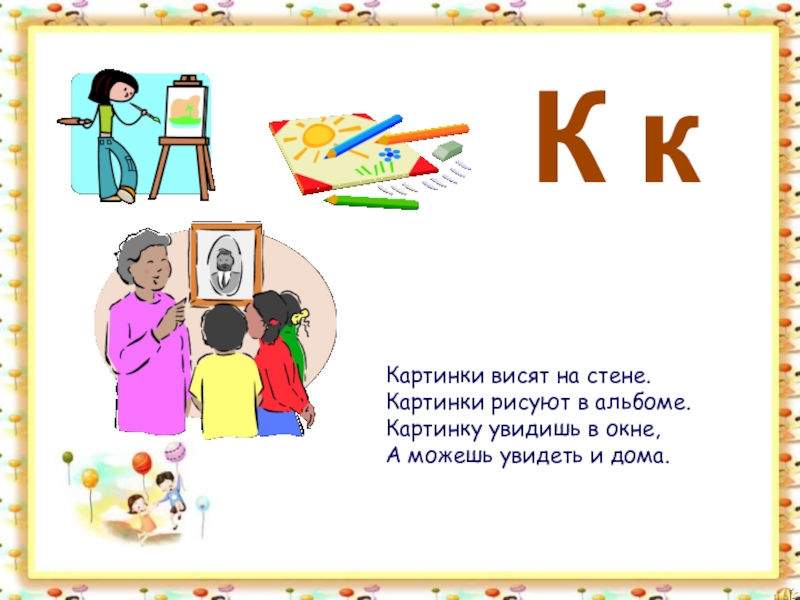 К к

Картинки висят на стене.
Картинки рисуют в альбоме.
Картинку увидишь в окне,
А можешь увидеть и дома.